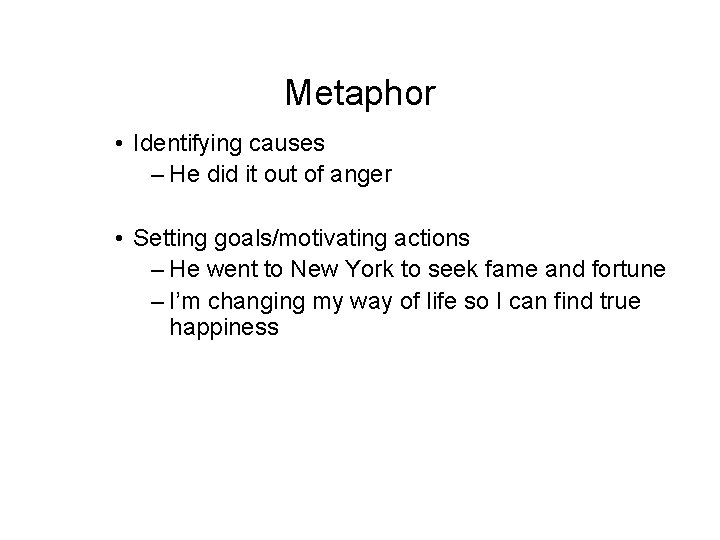 Metaphor

• Identifying causes
– He did it out of anger

• Setting goals/motivating actions
– He went to New York to seek fame and fortune
– I'm changing my way of life so I can find true happiness